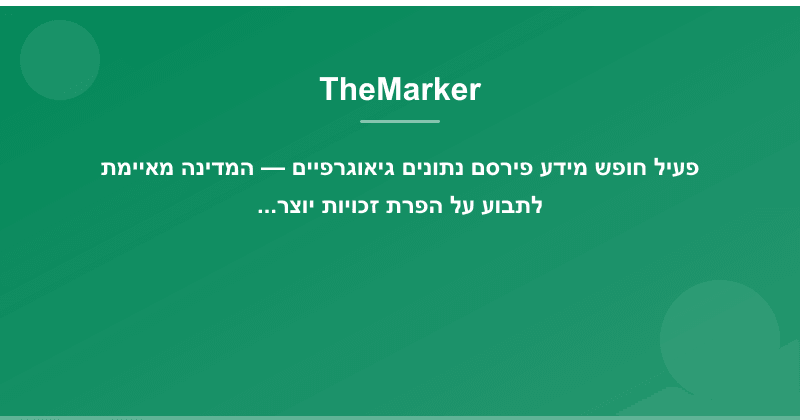 TheMarker

פעיל חופש מידע פירסם נתונים גיאוגרפיים — המדינה מאיימת לתבוע על הפרת זכויות יוצר...